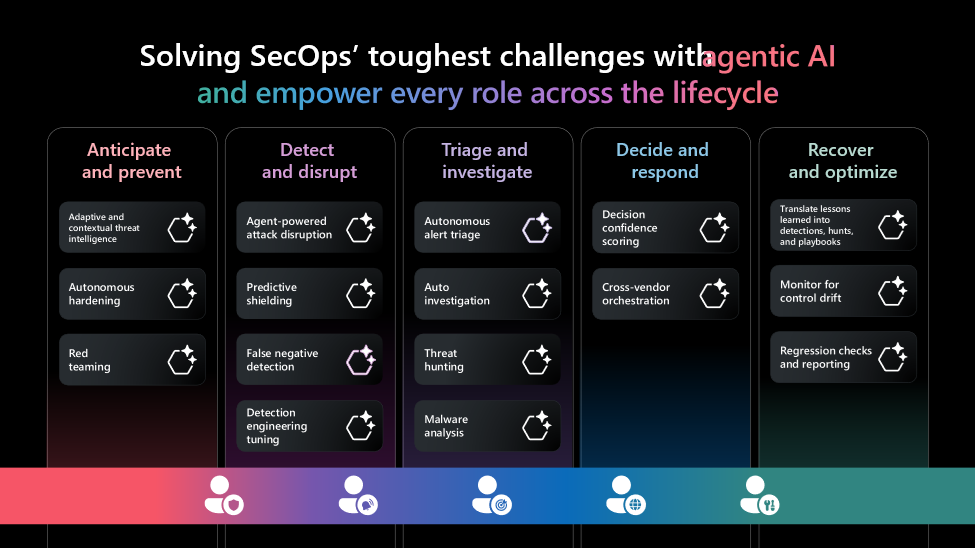 Solving SecOps' toughest challenges with agentic AI and empower every role across the lifecycle

Anticipate and prevent

Adaptive and contextual threat intelligence

Autonomous hardening

Red teaming

Detect and disrupt

Agent-powered attack disruption

Predictive shielding

False negative detection

Detection engineering tuning

Triage and investigate

Autonomous alert triage

Auto investigation

Threat hunting

Malware analysis

Decide and respond

Decision confidence scoring

Cross-vendor orchestration

Recover and optimize

Translate lessons learned into detections, hunts, and playbooks

Monitor for control drift

Regression checks and reporting